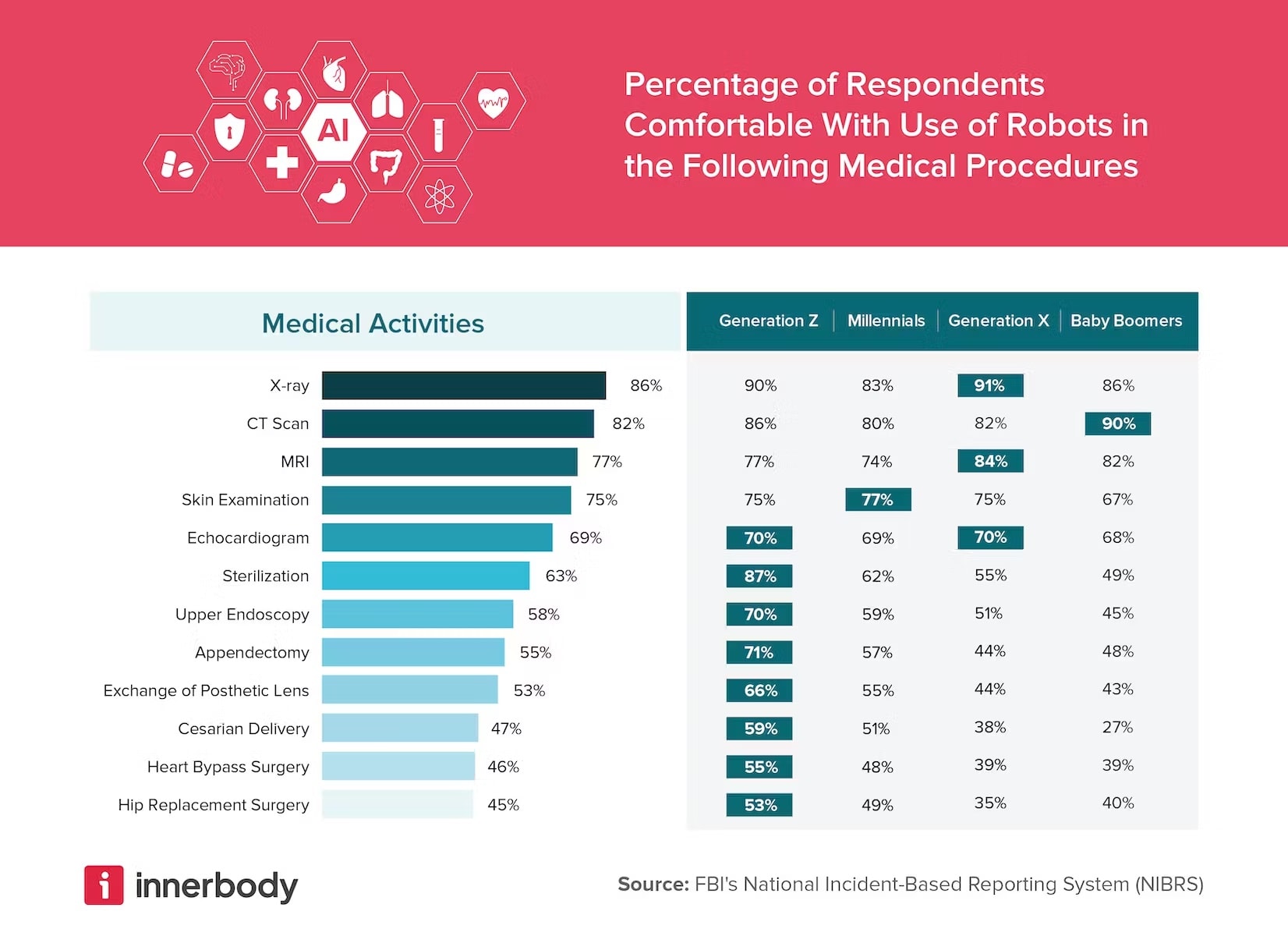 AI

Percentage of Respondents Comfortable With Use of Robots in the Following Medical Procedures

| Medical Activities | | Generation Z | Millennials | Generation X | Baby Boomers |
|---|---|---|---|---|---|
| X-ray | 86% | 90% | 83% | 91% | 86% |
| CT Scan | 82% | 86% | 80% | 82% | 90% |
| MRI | 77% | 77% | 74% | 84% | 82% |
| Skin Examination | 75% | 75% | 77% | 75% | 67% |
| Echocardiogram | 69% | 70% | 69% | 70% | 68% |
| Sterilization | 63% | 87% | 62% | 55% | 49% |
| Upper Endoscopy | 58% | 70% | 59% | 51% | 45% |
| Appendectomy | 55% | 71% | 57% | 44% | 48% |
| Exchange of Posthetic Lens | 53% | 66% | 55% | 44% | 43% |
| Cesarian Delivery | 47% | 59% | 51% | 38% | 27% |
| Heart Bypass Surgery | 46% | 55% | 48% | 39% | 39% |
| Hip Replacement Surgery | 45% | 53% | 49% | 35% | 40% |

innerbody

Source: FBI's National Incident-Based Reporting System (NIBRS)